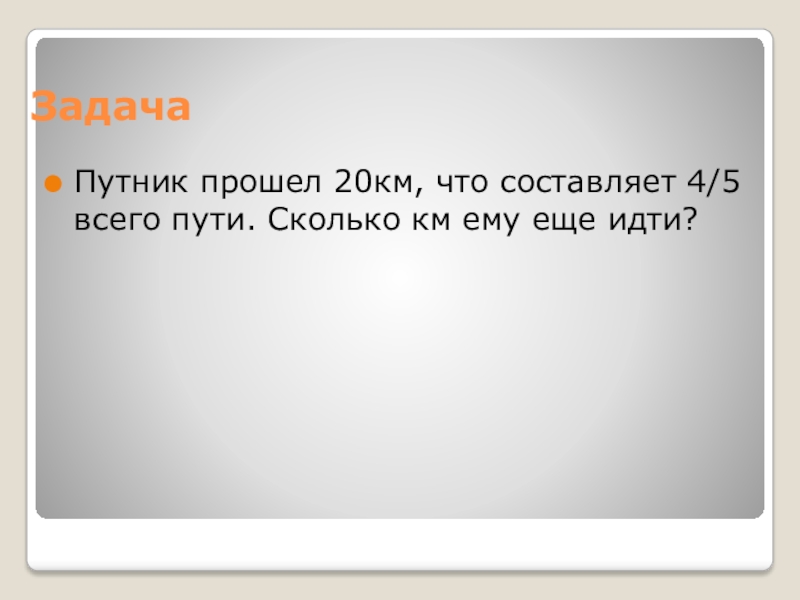 Задача

Путник прошел 20км, что составляет 4/5 всего пути. Сколько км ему еще идти?